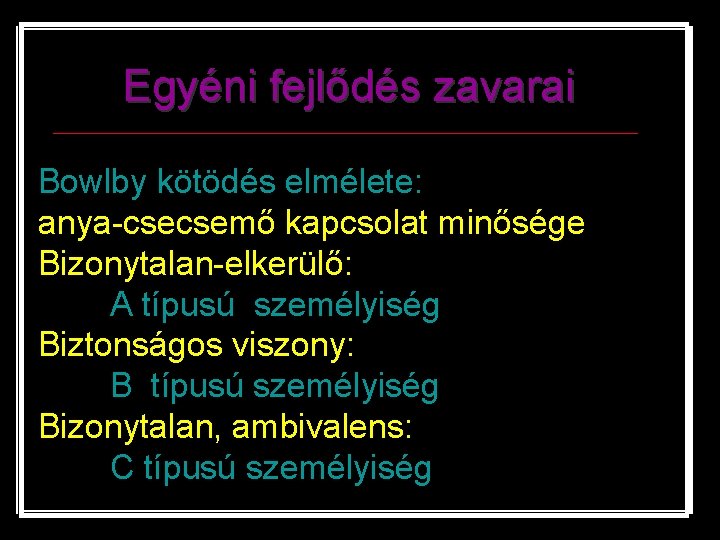 Egyéni fejlődés zavarai

Bowlby kötödés elmélete:
anya-csecsemő kapcsolat minősége
Bizonytalan-elkerülő:
A típusú személyiség
Biztonságos viszony:
B típusú személyiség
Bizonytalan, ambivalens:
C típusú személyiség